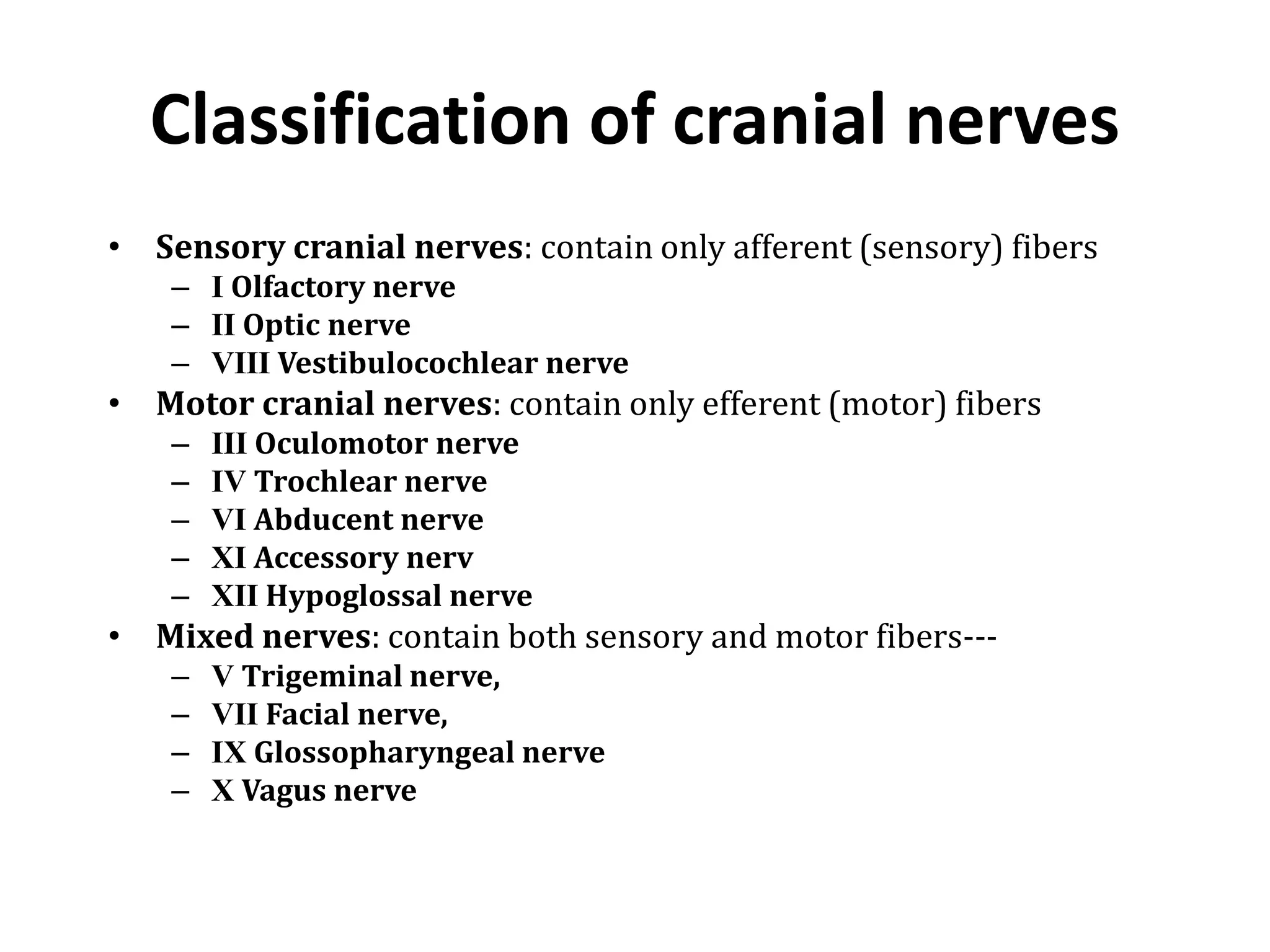 Classification of cranial nerves

• Sensory cranial nerves: contain only afferent (sensory) fibers
– I Olfactory nerve
– II Optic nerve
– VIII Vestibulocochlear nerve
• Motor cranial nerves: contain only efferent (motor) fibers
– III Oculomotor nerve
– IV Trochlear nerve
– VI Abducent nerve
– XI Accessory nerv
– XII Hypoglossal nerve
• Mixed nerves: contain both sensory and motor fibers---
– V Trigeminal nerve,
– VII Facial nerve,
– IX Glossopharyngeal nerve
– X Vagus nerve